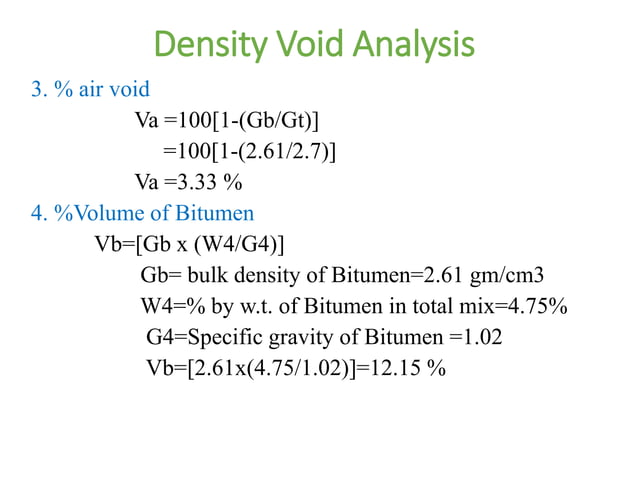 Density Void Analysis

3. % air void

Va =100[1-(Gb/Gt)]

=100[1-(2.61/2.7)]

Va =3.33 %

4. %Volume of Bitumen

Vb=[Gb x (W4/G4)]

Gb= bulk density of Bitumen=2.61 gm/cm3

W4=% by w.t. of Bitumen in total mix=4.75%

G4=Specific gravity of Bitumen =1.02

Vb=[2.61x(4.75/1.02)]=12.15 %